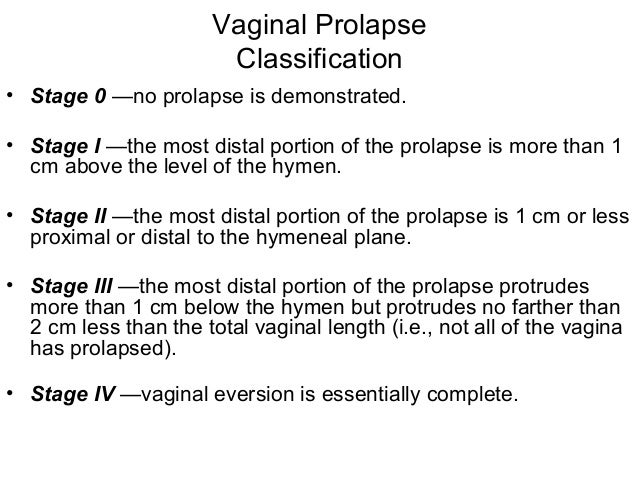 Vaginal Prolapse Classification

• Stage 0 —no prolapse is demonstrated.

• Stage I —the most distal portion of the prolapse is more than 1 cm above the level of the hymen.

• Stage II —the most distal portion of the prolapse is 1 cm or less proximal or distal to the hymeneal plane.

• Stage III —the most distal portion of the prolapse protrudes more than 1 cm below the hymen but protrudes no farther than 2 cm less than the total vaginal length (i.e., not all of the vagina has prolapsed).

• Stage IV —vaginal eversion is essentially complete.